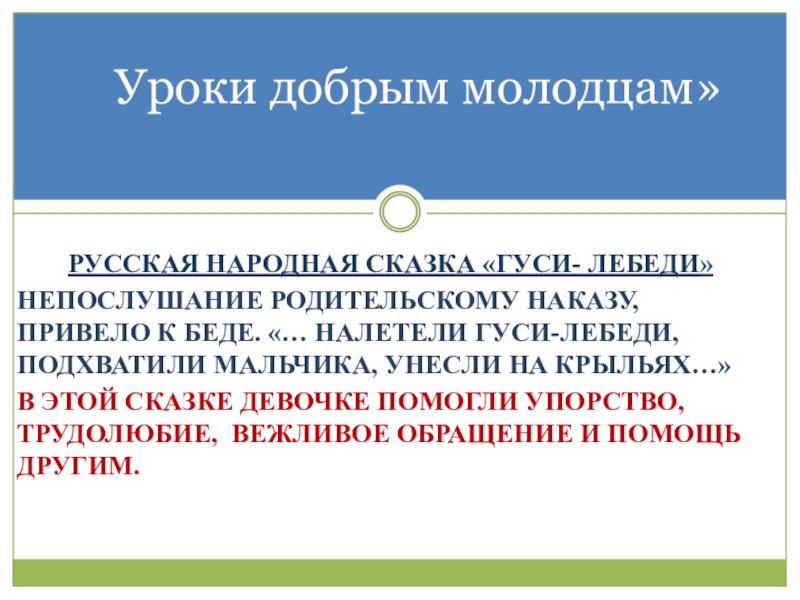 Уроки добрым молодцам»

РУССКАЯ НАРОДНАЯ СКАЗКА «ГУСИ- ЛЕБЕДИ»

НЕПОСЛУШАНИЕ РОДИТЕЛЬСКОМУ НАКАЗУ, ПРИВЕЛО К БЕДЕ. «… НАЛЕТЕЛИ ГУСИ-ЛЕБЕДИ, ПОДХВАТИЛИ МАЛЬЧИКА, УНЕСЛИ НА КРЫЛЬЯХ…»

В ЭТОЙ СКАЗКЕ ДЕВОЧКЕ ПОМОГЛИ УПОРСТВО, ТРУДОЛЮБИЕ, ВЕЖЛИВОЕ ОБРАЩЕНИЕ И ПОМОЩЬ ДРУГИМ.